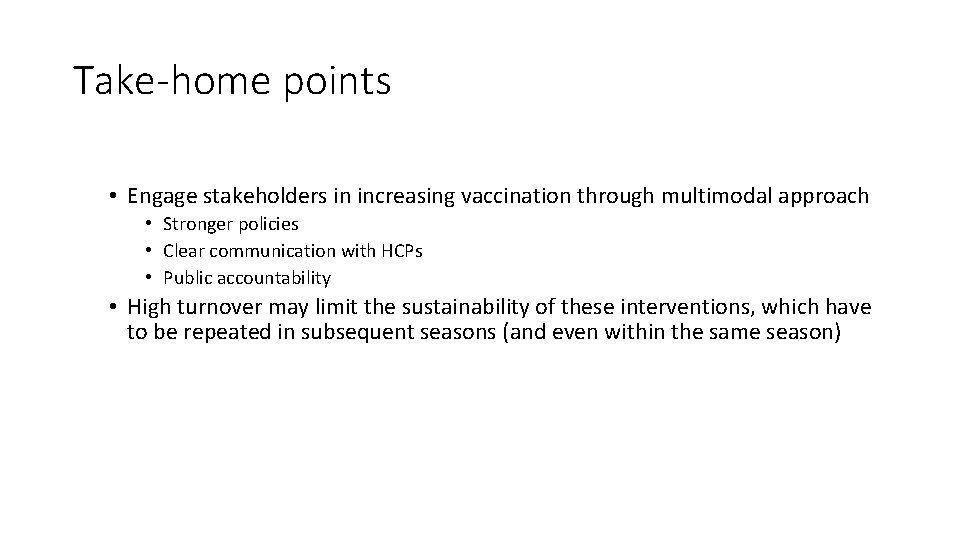 Take-home points

• Engage stakeholders in increasing vaccination through multimodal approach
  • Stronger policies
  • Clear communication with HCPs
  • Public accountability
• High turnover may limit the sustainability of these interventions, which have to be repeated in subsequent seasons (and even within the same season)